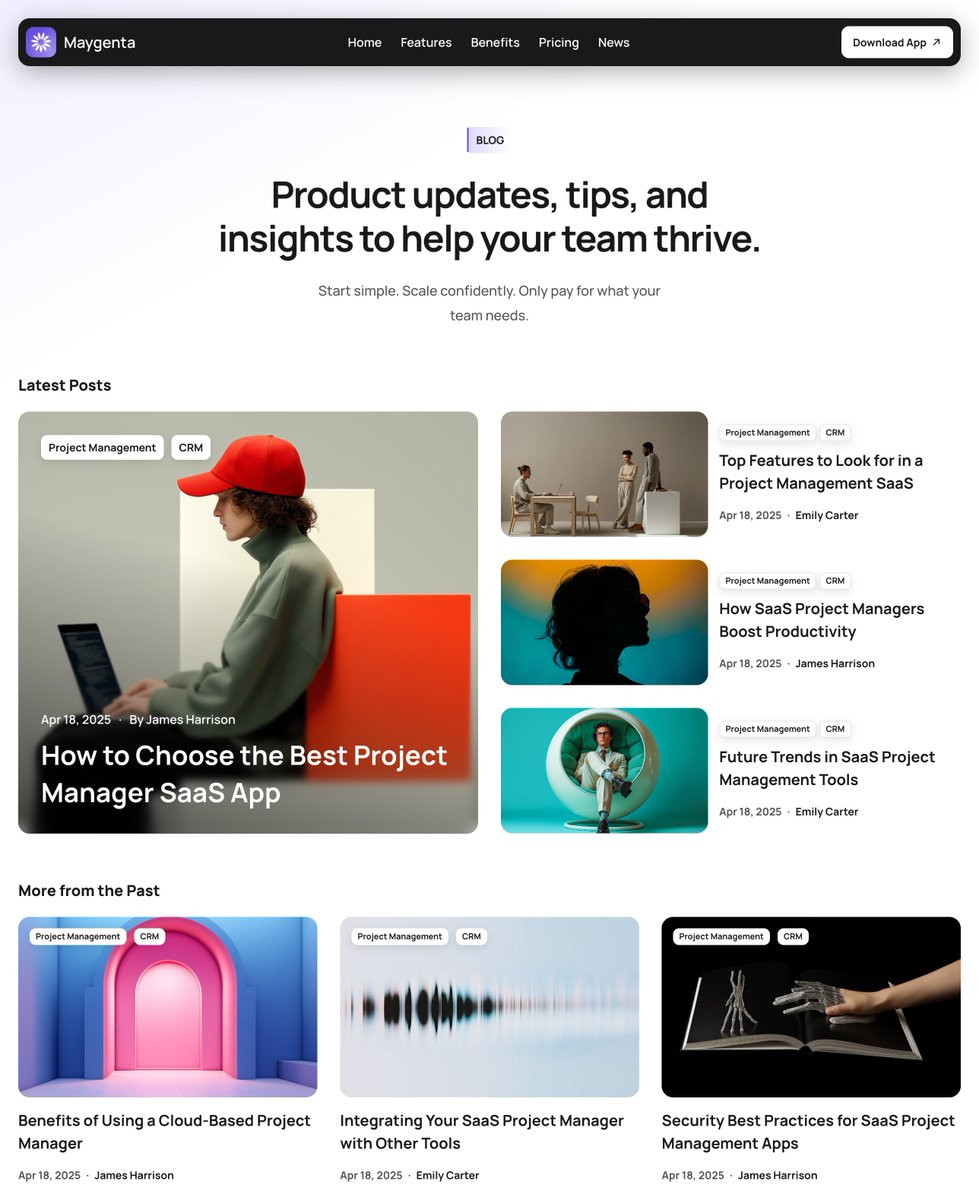 Maygenta

Home Features Benefits Pricing News

Download App ↗

BLOG

Product updates, tips, and insights to help your team thrive.

Start simple. Scale confidently. Only pay for what your team needs.

Latest Posts

Project Management CRM

Apr 18, 2025 · By James Harrison

How to Choose the Best Project Manager SaaS App

Project Management CRM

Top Features to Look for in a Project Management SaaS

Apr 18, 2025 · Emily Carter

Project Management CRM

How SaaS Project Managers Boost Productivity

Apr 18, 2025 · James Harrison

Project Management CRM

Future Trends in SaaS Project Management Tools

Apr 18, 2025 · Emily Carter

More from the Past

Project Management CRM

Benefits of Using a Cloud-Based Project Manager

Apr 18, 2025 · James Harrison

Project Management CRM

Integrating Your SaaS Project Manager with Other Tools

Apr 18, 2025 · Emily Carter

Project Management CRM

Security Best Practices for SaaS Project Management Apps

Apr 18, 2025 · James Harrison